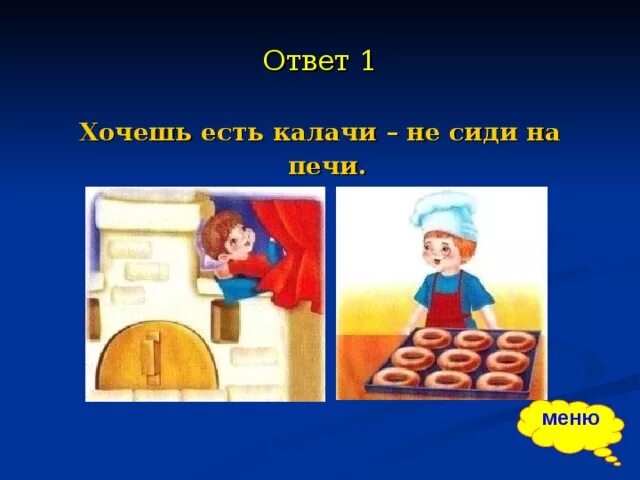 Ответ 1

Хочешь есть калачи – не сиди на печи.

меню